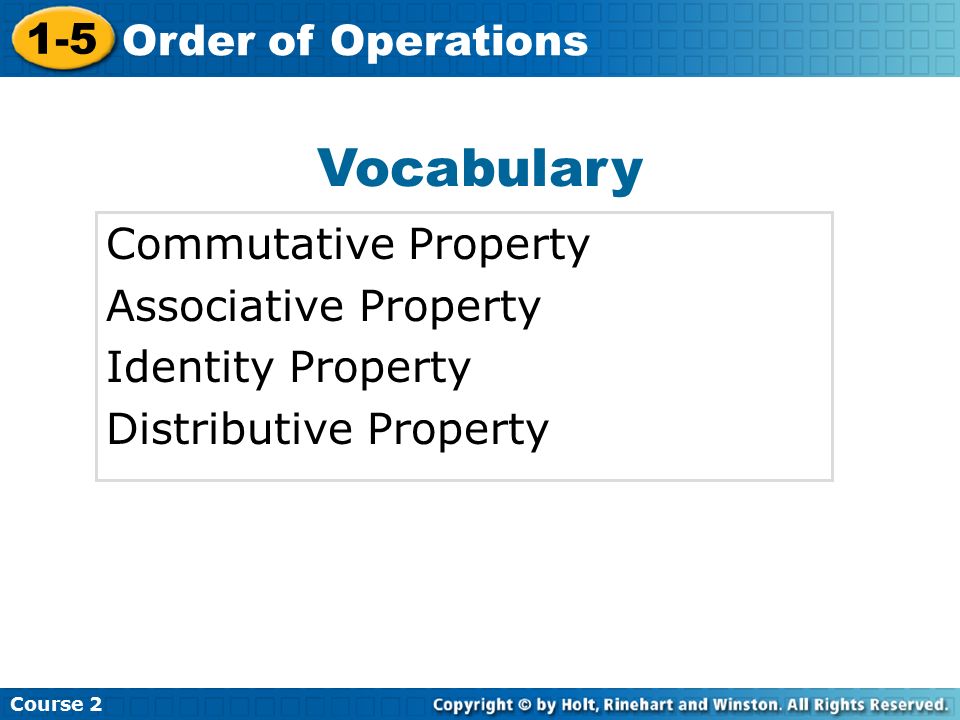 1-5 Order of Operations

Vocabulary

Commutative Property
Associative Property
Identity Property
Distributive Property

Course 2

Copyright © by Holt, Rinehart and Winston. All Rights Reserved.